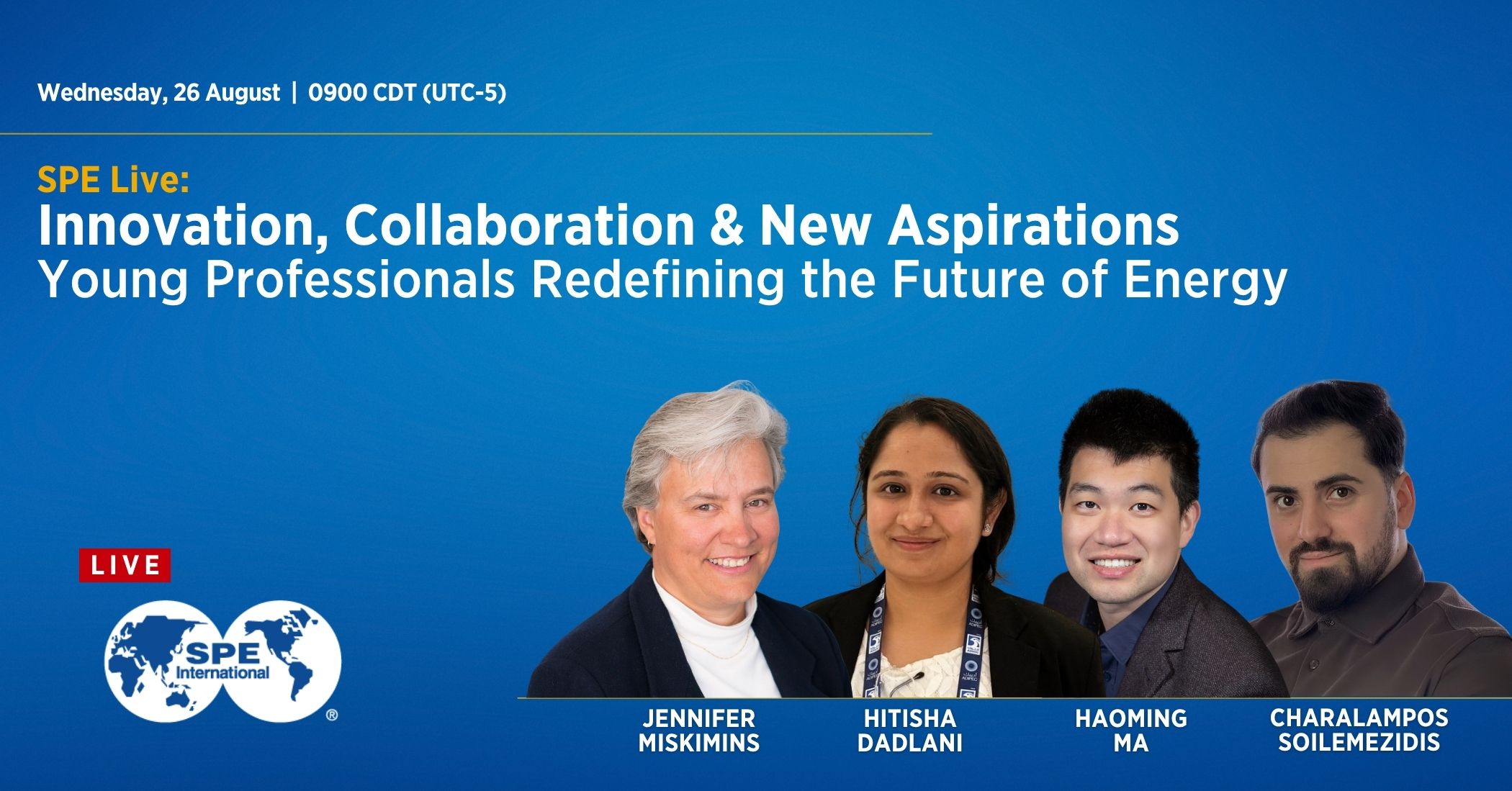 Wednesday, 26 August | 0900 CDT (UTC-5)

SPE Live:
Innovation, Collaboration & New Aspirations
Young Professionals Redefining the Future of Energy

LIVE

SPE International ®

JENNIFER MISKIMINS

HITISHA DADLANI

HAOMING MA

CHARALAMPOS SOILEMEZIDIS